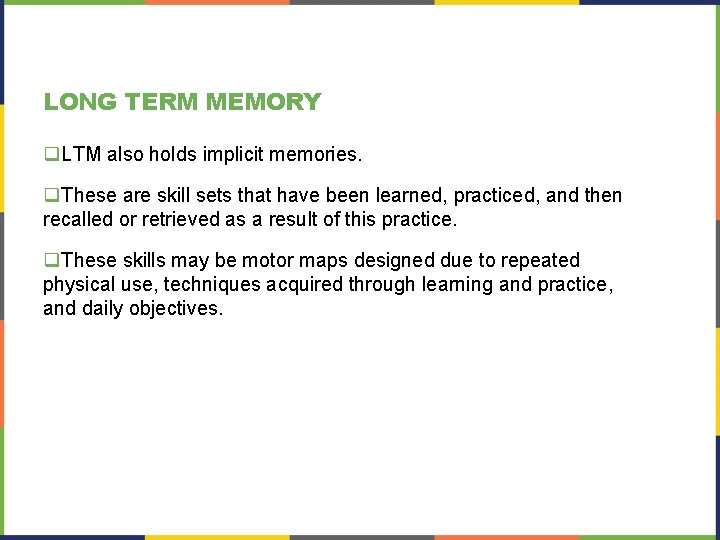 LONG TERM MEMORY

❑LTM also holds implicit memories.

❑These are skill sets that have been learned, practiced, and then recalled or retrieved as a result of this practice.

❑These skills may be motor maps designed due to repeated physical use, techniques acquired through learning and practice, and daily objectives.